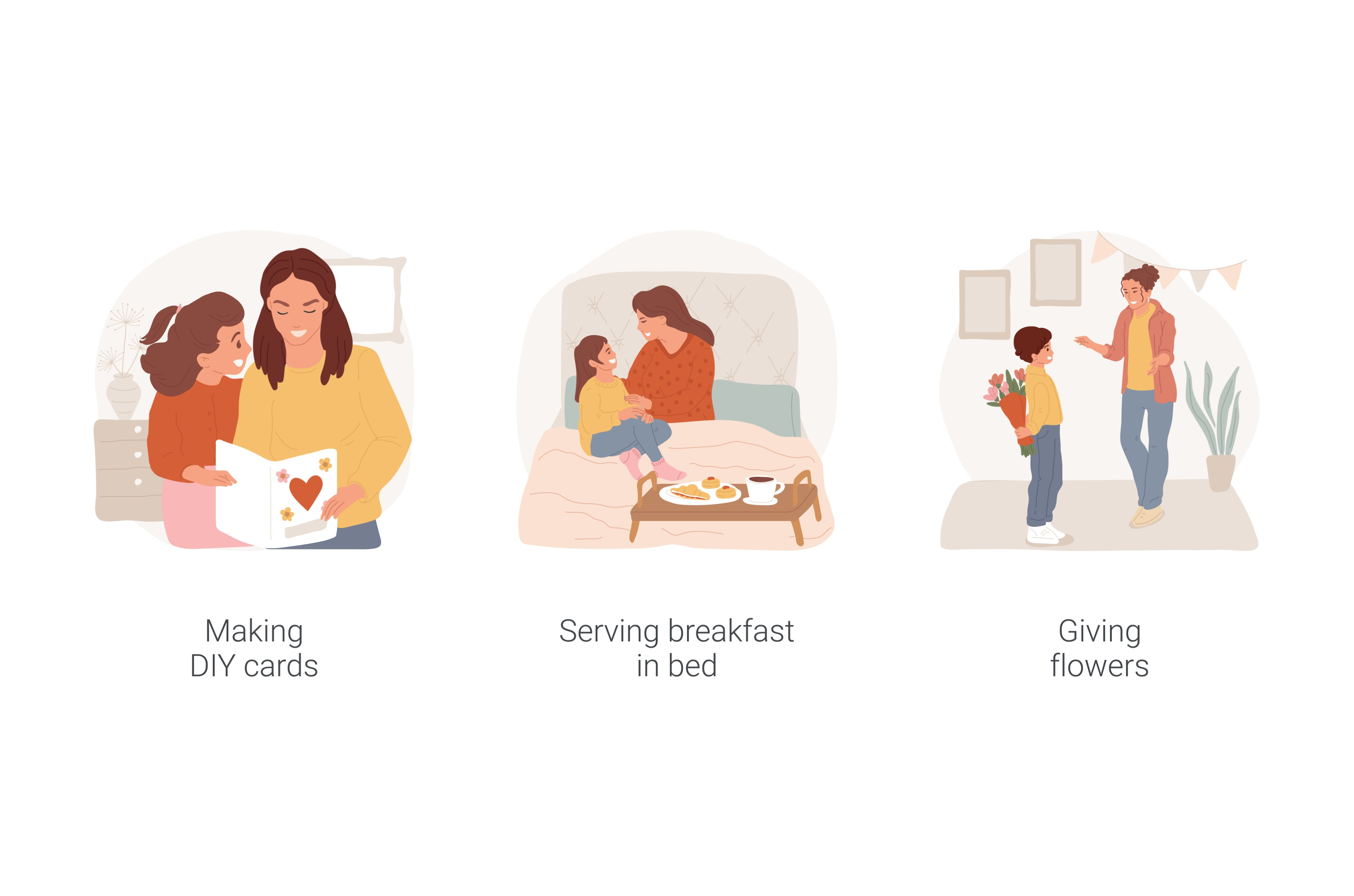 Making
DIY cards

Serving breakfast
in bed

Giving
flowers